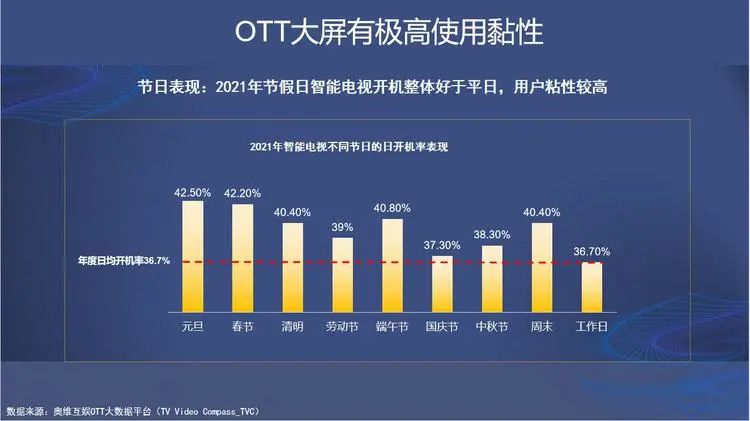 OTT大屏有极高使用黏性

节日表现：2021年节假日智能电视开机整体好于平日，用户粘性较高

2021年智能电视不同节日的日开机率表现

42.50%
42.20%
40.40%
39%
40.80%
37.30%
38.30%
40.40%
36.70%

年度日均开机率36.7%

元旦
春节
清明
劳动节
端午节
国庆节
中秋节
周末
工作日

数据来源：奥维互娱OTT大数据平台（TV Video Compass_TVC）